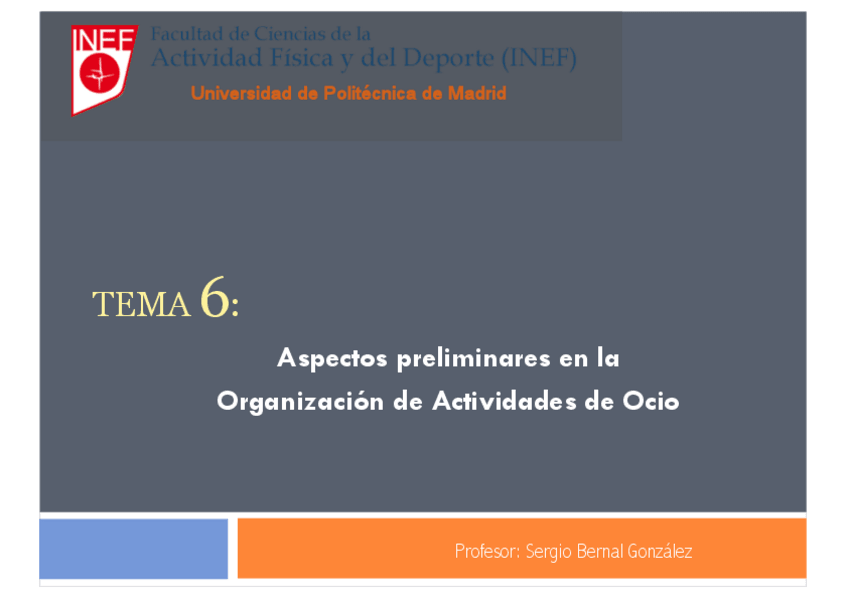 INEF

Facultad de Ciencias de la
Actividad Física y del Deporte (INEF)
Universidad de Politécnica de Madrid

TEMA 6:

Aspectos preliminares en la
Organización de Actividades de Ocio

Profesor: Sergio Bernal González